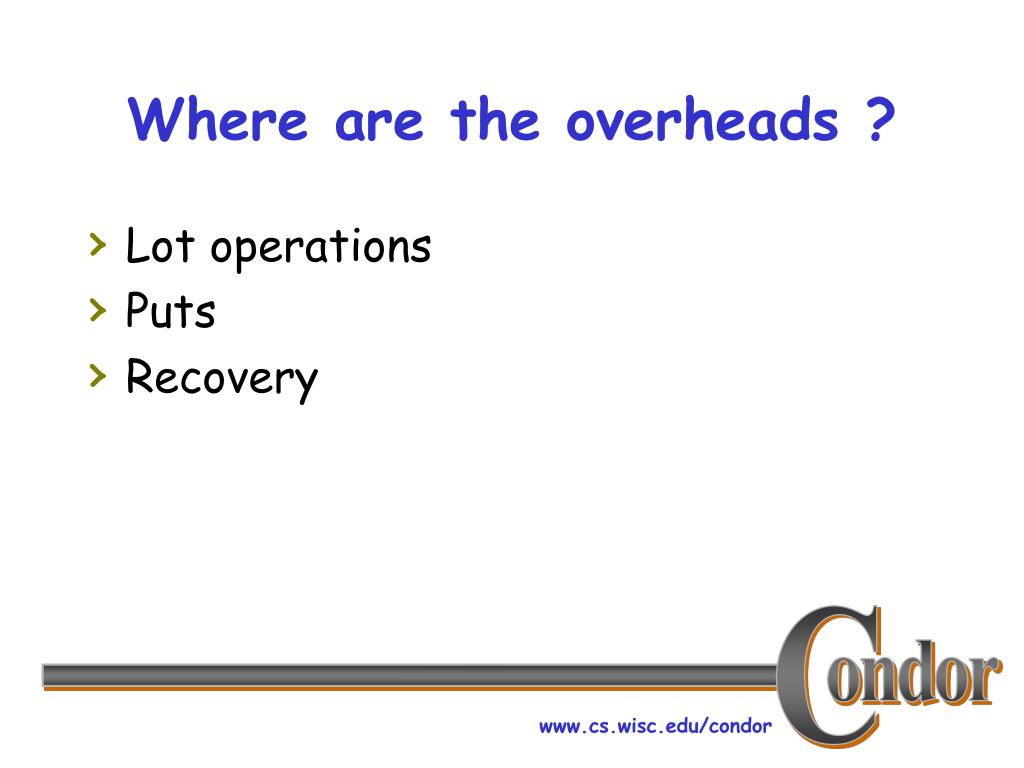 Where are the overheads ?

› Lot operations
› Puts
› Recovery

Condor

www.cs.wisc.edu/condor